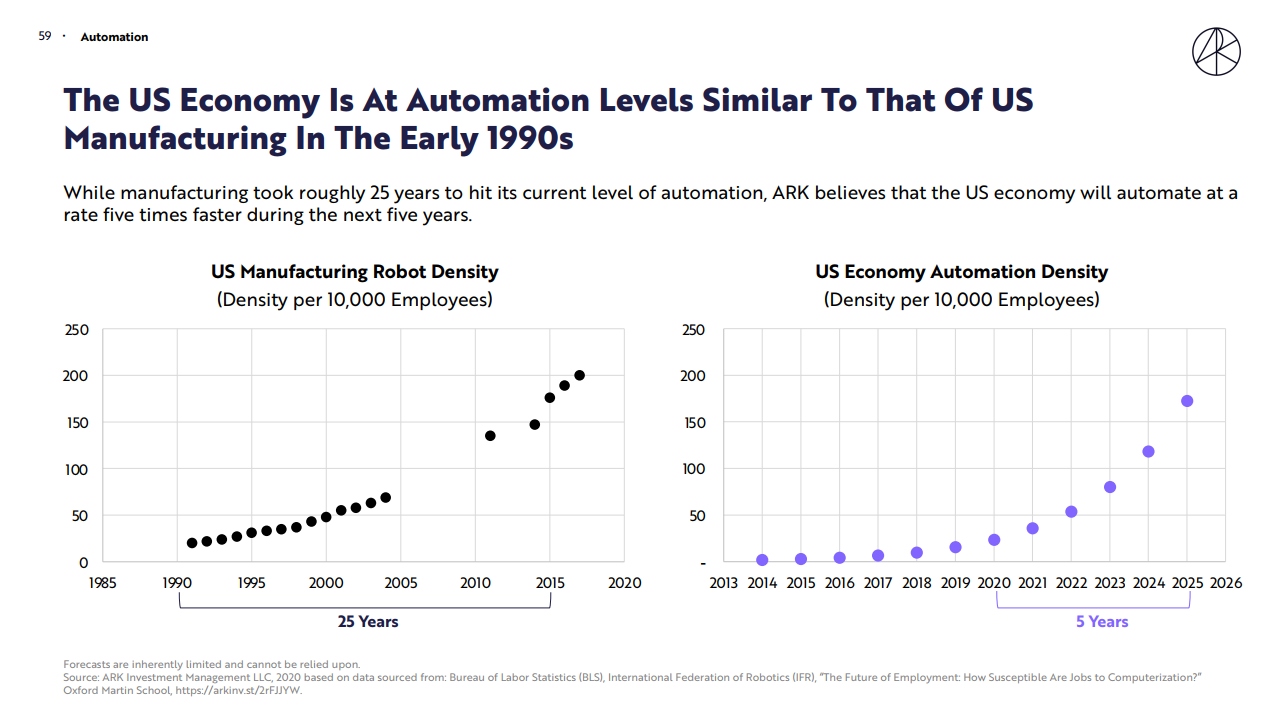 59 · Automation

The US Economy Is At Automation Levels Similar To That Of US Manufacturing In The Early 1990s

While manufacturing took roughly 25 years to hit its current level of automation, ARK believes that the US economy will automate at a rate five times faster during the next five years.

US Manufacturing Robot Density
(Density per 10,000 Employees)

250
200
150
100
50
0
1985 1990 1995 2000 2005 2010 2015 2020

25 Years

US Economy Automation Density
(Density per 10,000 Employees)

250
200
150
100
50
-
2013 2014 2015 2016 2017 2018 2019 2020 2021 2022 2023 2024 2025 2026

5 Years

Forecasts are inherently limited and cannot be relied upon.
Source: ARK Investment Management LLC, 2020 based on data sourced from: Bureau of Labor Statistics (BLS), International Federation of Robotics (IFR), "The Future of Employment: How Susceptible Are Jobs to Computerization?" Oxford Martin School, https://arkinv.st/2rFJJYW.